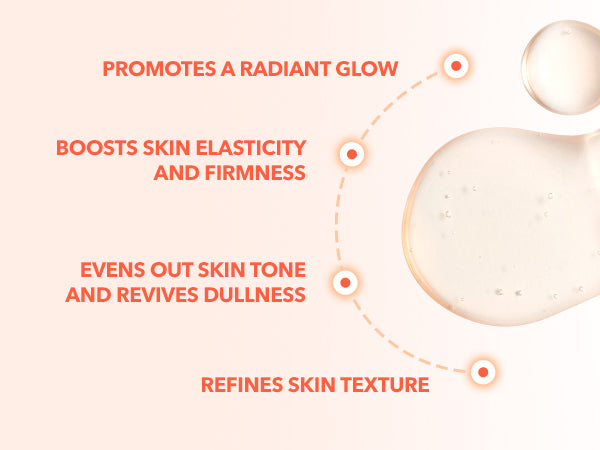 PROMOTES A RADIANT GLOW

BOOSTS SKIN ELASTICITY AND FIRMNESS

EVENS OUT SKIN TONE AND REVIVES DULLNESS

REFINES SKIN TEXTURE